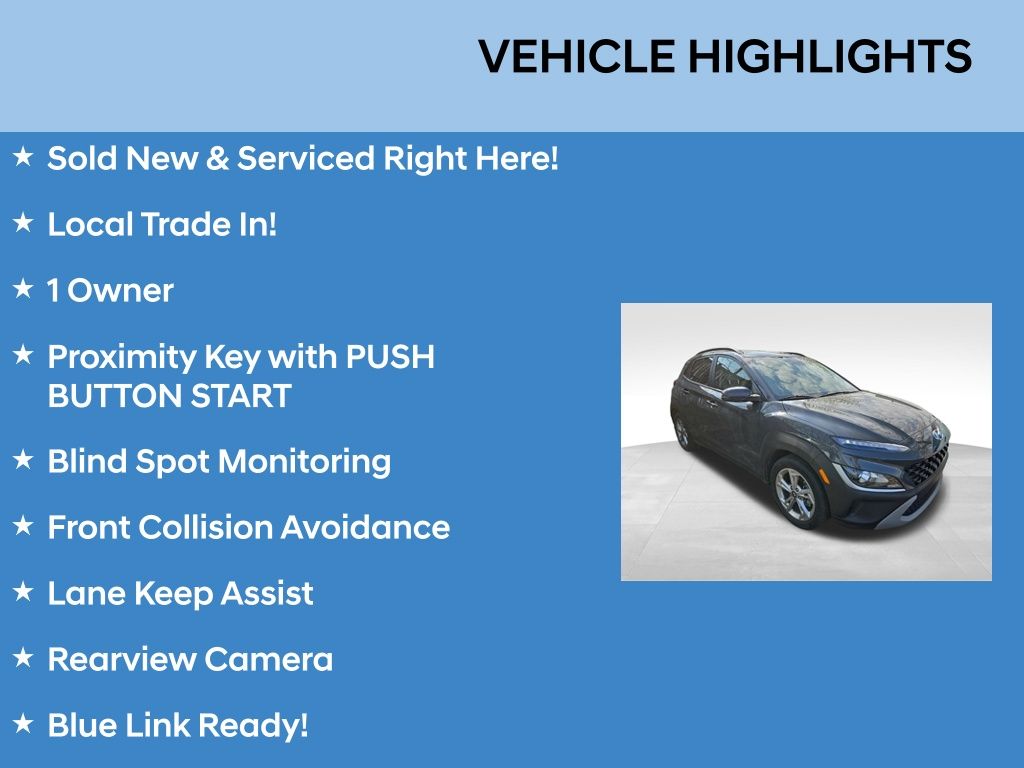 VEHICLE HIGHLIGHTS

★ Sold New & Serviced Right Here!

★ Local Trade In!

★ 1 Owner

★ Proximity Key with PUSH BUTTON START

★ Blind Spot Monitoring

★ Front Collision Avoidance

★ Lane Keep Assist

★ Rearview Camera

★ Blue Link Ready!